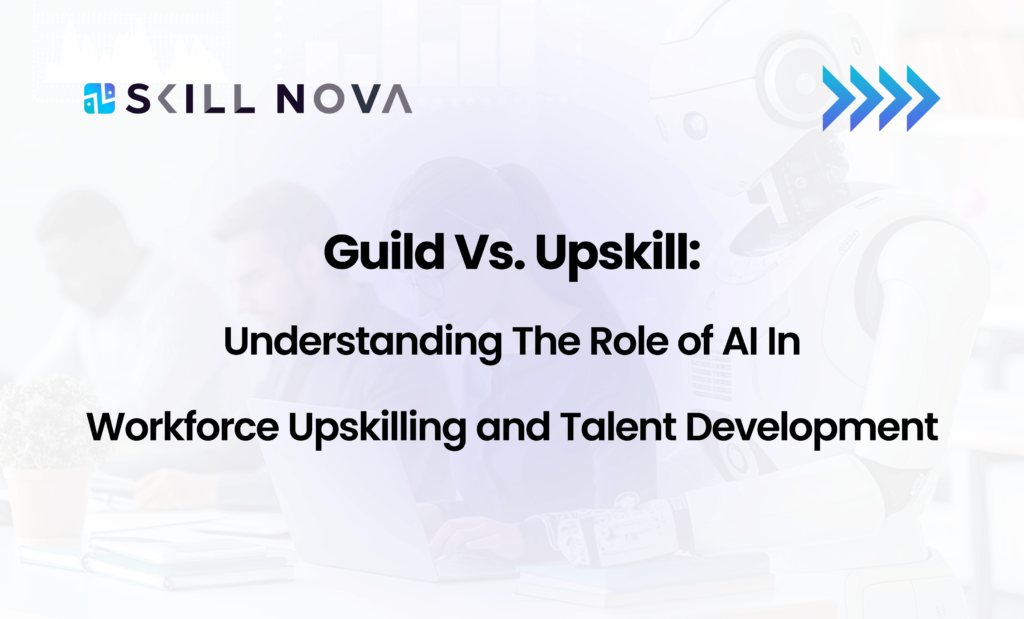 SKILL NOVA

Guild Vs. Upskill:

Understanding The Role of AI In

Workforce Upskilling and Talent Development